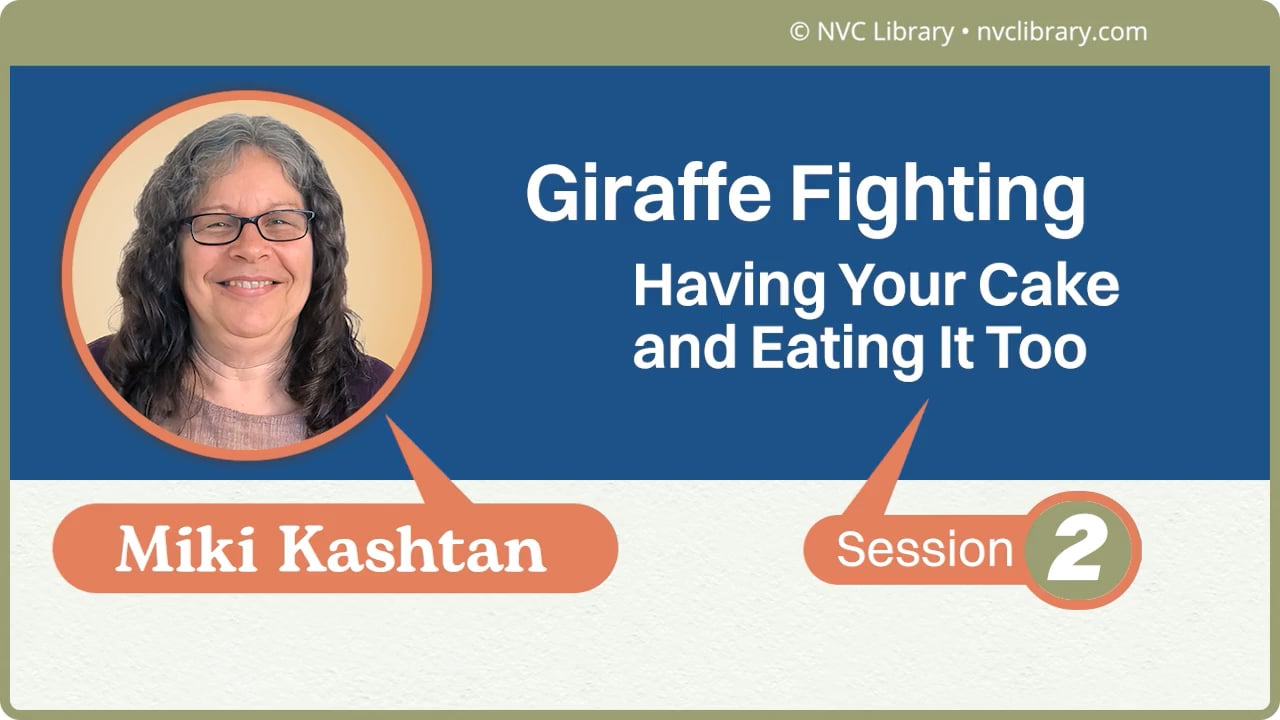 © NVC Library • nvclibrary.com

Giraffe Fighting

Having Your Cake and Eating It Too

Miki Kashtan

Session 2